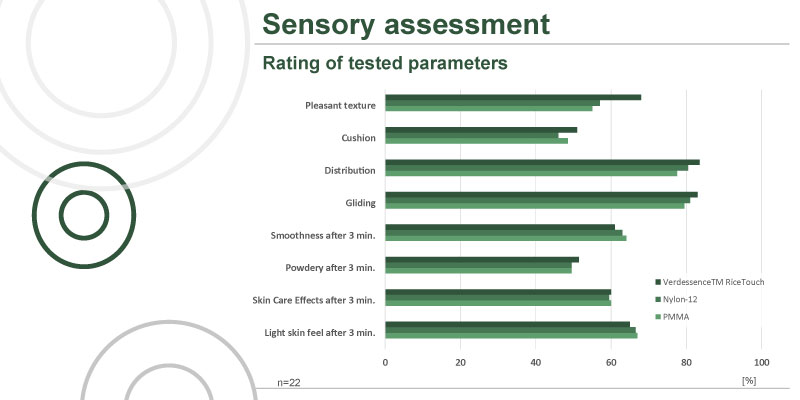 Sensory assessment

Rating of tested parameters

Pleasant texture
Cushion
Distribution
Gliding
Smoothness after 3 min.
Powdery after 3 min.
Skin Care Effects after 3 min.
Light skin feel after 3 min.

VerdessenceTM RiceTouch
Nylon-12
PMMA

0 20 40 60 80 100

n=22

[%]